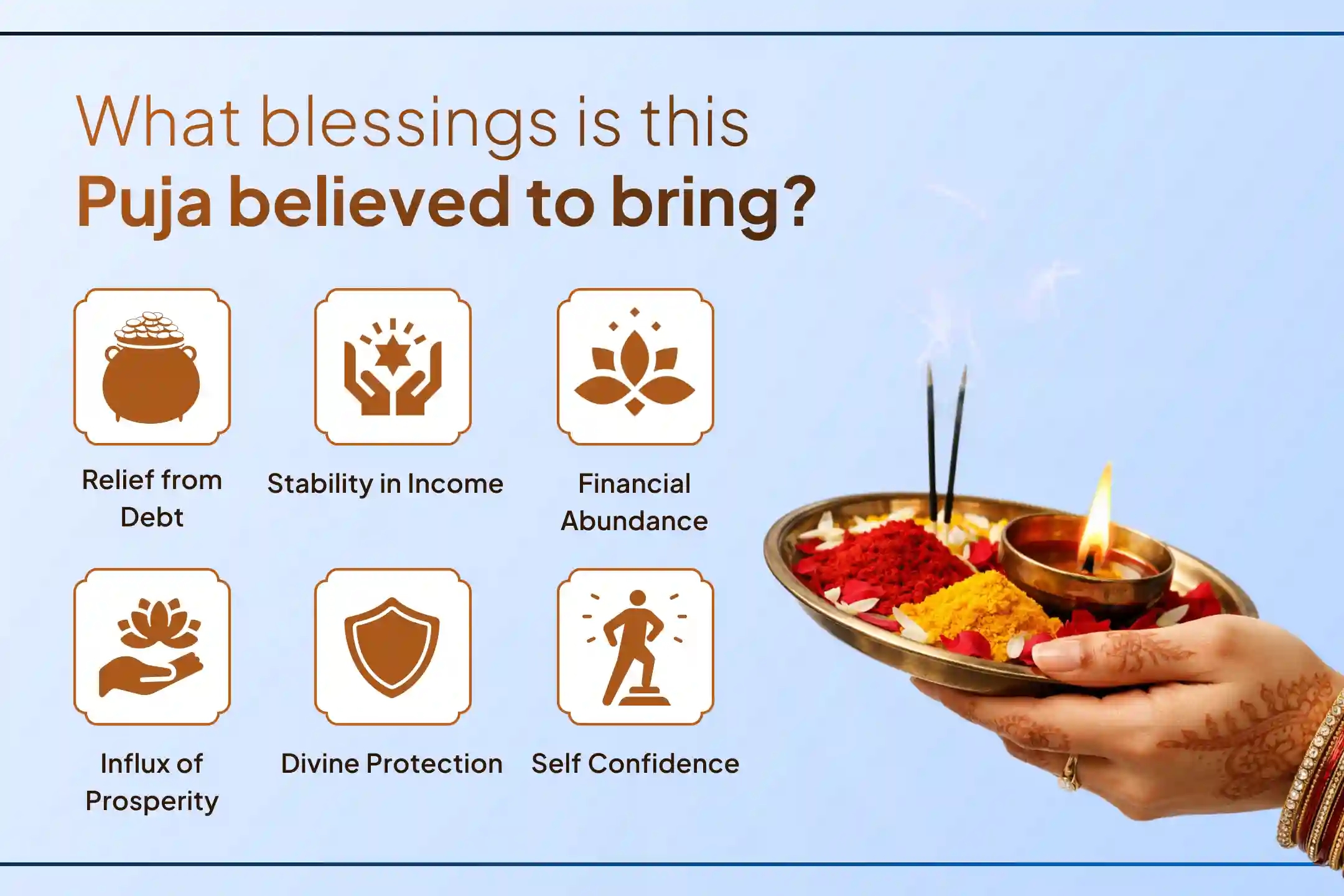 What blessings is this
Puja believed to bring?

Relief from Debt

Stability in Income

Financial Abundance

Influx of Prosperity

Divine Protection

Self Confidence